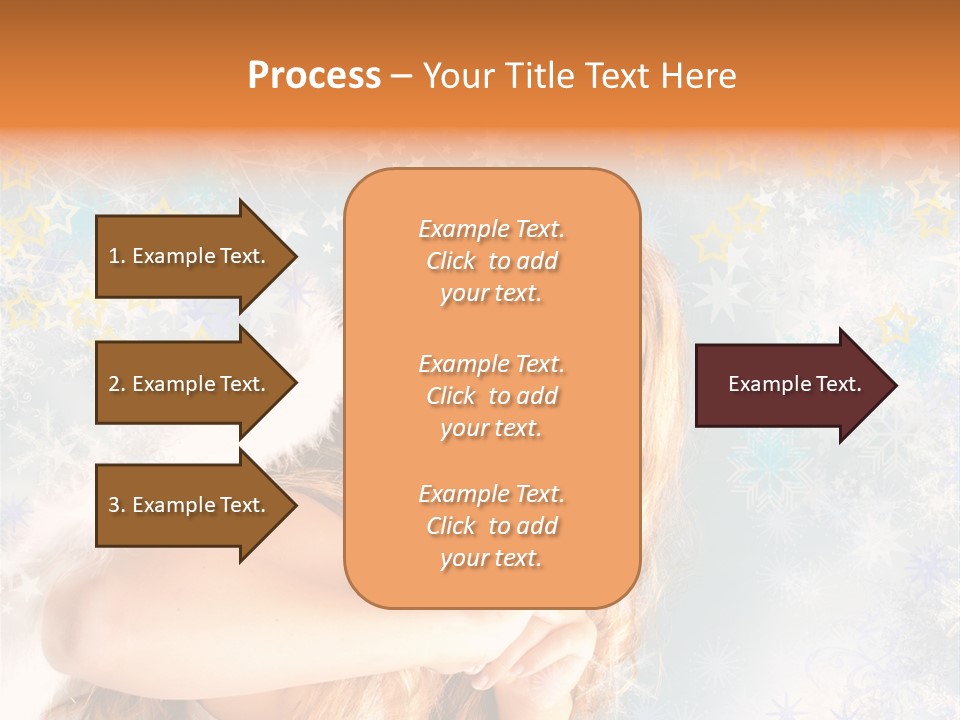 Process – Your Title Text Here

1. Example Text.

2. Example Text.

3. Example Text.

Example Text. Click to add your text.

Example Text. Click to add your text.

Example Text. Click to add your text.

Example Text.